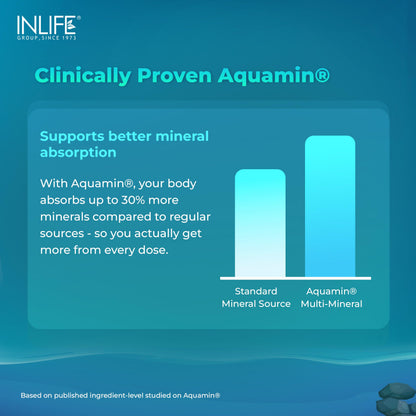 INLIFE®
GROUP, SINCE 1973

Clinically Proven Aquamin®

Supports better mineral absorption

With Aquamin®, your body absorbs up to 30% more minerals compared to regular sources - so you actually get more from every dose.

Standard Mineral Source

Aquamin® Multi-Mineral

Based on published ingredient-level studied on Aquamin®